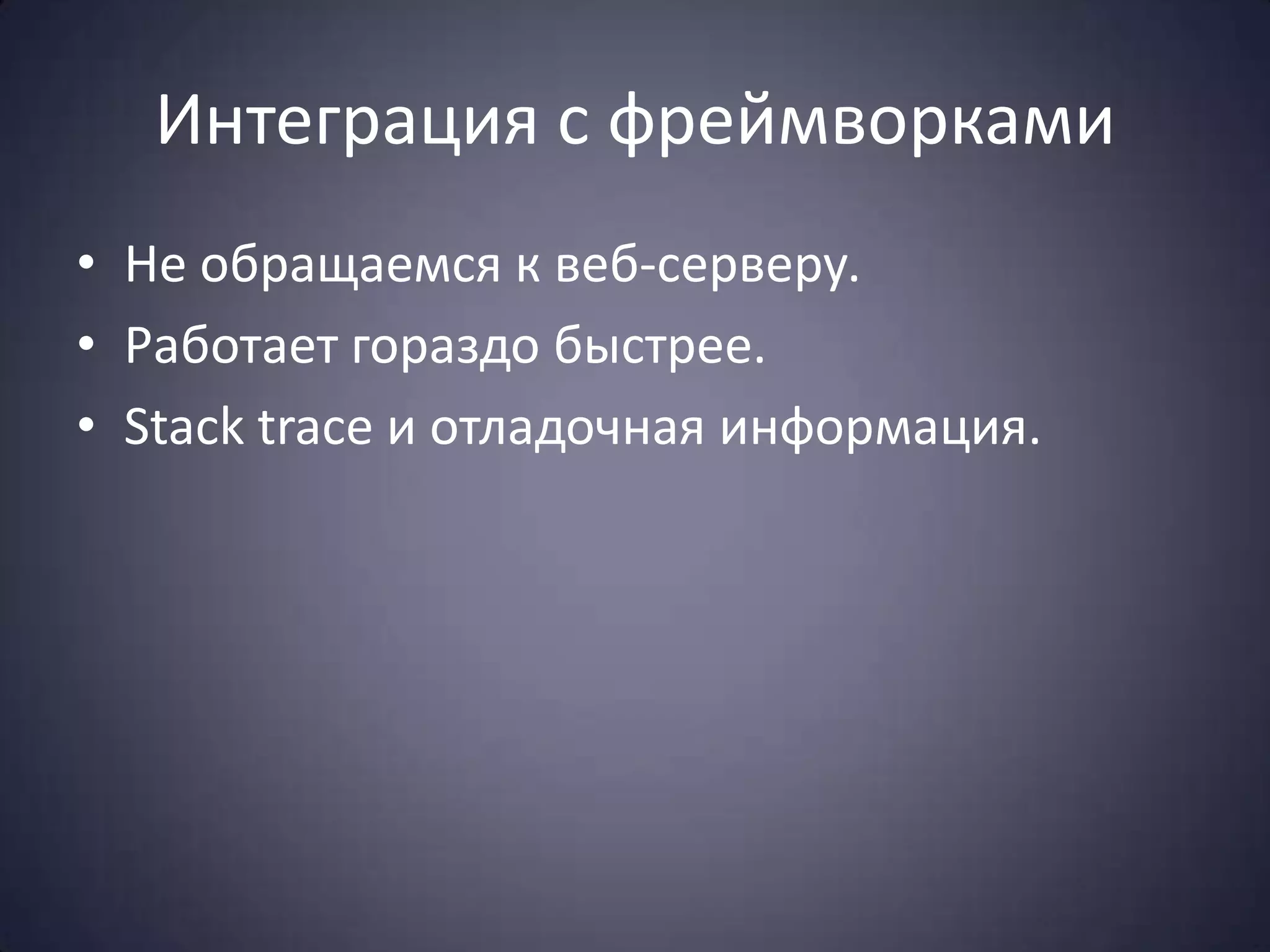 Интеграция с фреймворками

• Не обращаемся к веб-серверу.
• Работает гораздо быстрее.
• Stack trace и отладочная информация.